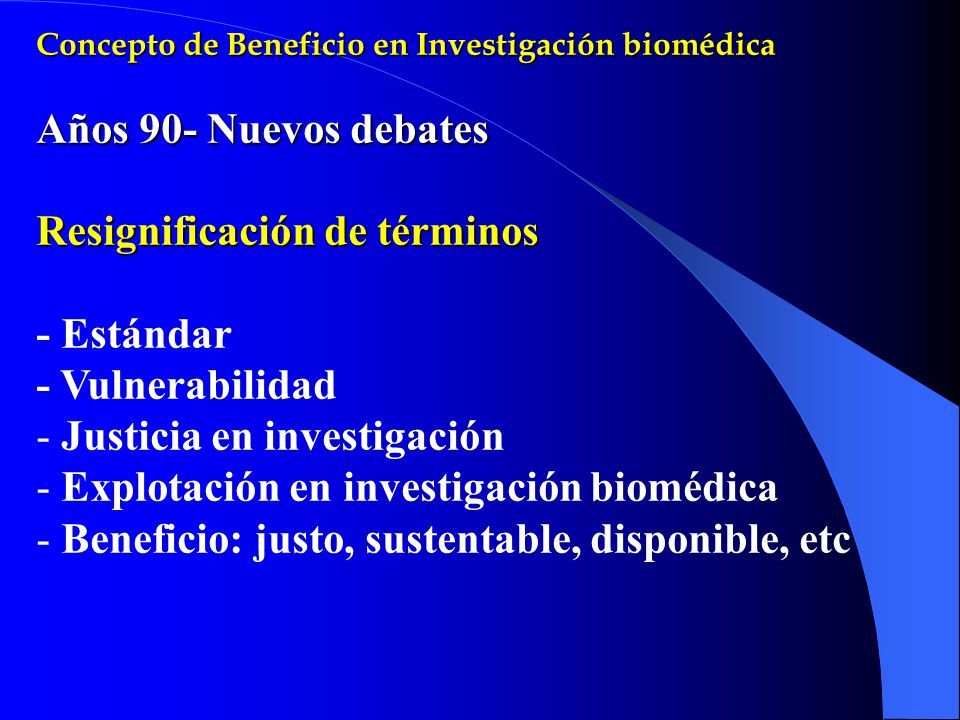 Concepto de Beneficio en Investigación biomédica

Años 90- Nuevos debates

Resignificación de términos

- Estándar
- Vulnerabilidad
- Justicia en investigación
- Explotación en investigación biomédica
- Beneficio: justo, sustentable, disponible, etc